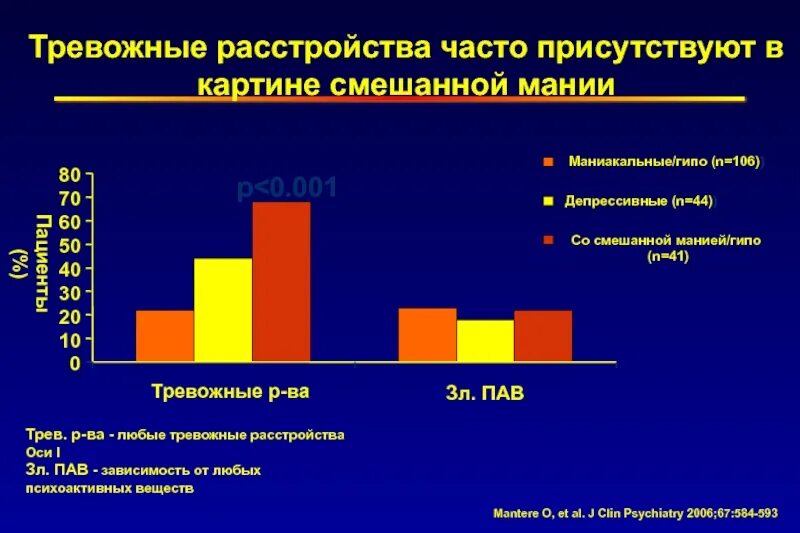 Тревожные расстройства часто присутствуют в картине смешанной мании

Маниакальные/гипо (n=106)

Депрессивные (n=44)

Со смешанной манией/гипо (n=41)

p<0.001

Пациенты (%)

80
70
60
50
40
30
20
10
0

Тревожные р-ва

Зл. ПАВ

Трев. р-ва - любые тревожные расстройства Оси I
Зл. ПАВ - зависимость от любых психоактивных веществ

Mantere O, et al. J Clin Psychiatry 2006;67:584-593